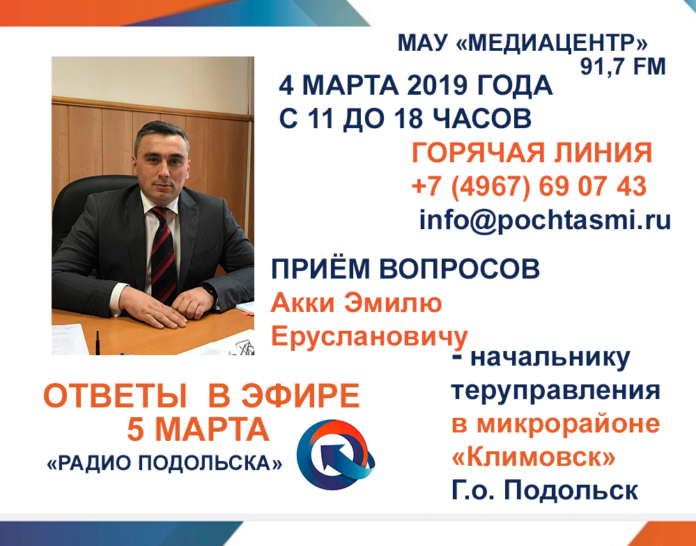 МАУ «МЕДИАЦЕНТР»
91,7 FM

4 МАРТА 2019 ГОДА
С 11 ДО 18 ЧАСОВ

ГОРЯЧАЯ ЛИНИЯ
+7 (4967) 69 07 43
info@pochtasmi.ru

ПРИЁМ ВОПРОСОВ
Акки Эмилю Еруслановичу

- начальнику теруправления в микрорайоне «Климовск» Г.о. Подольск

ОТВЕТЫ В ЭФИРЕ
5 МАРТА
«РАДИО ПОДОЛЬСКА»